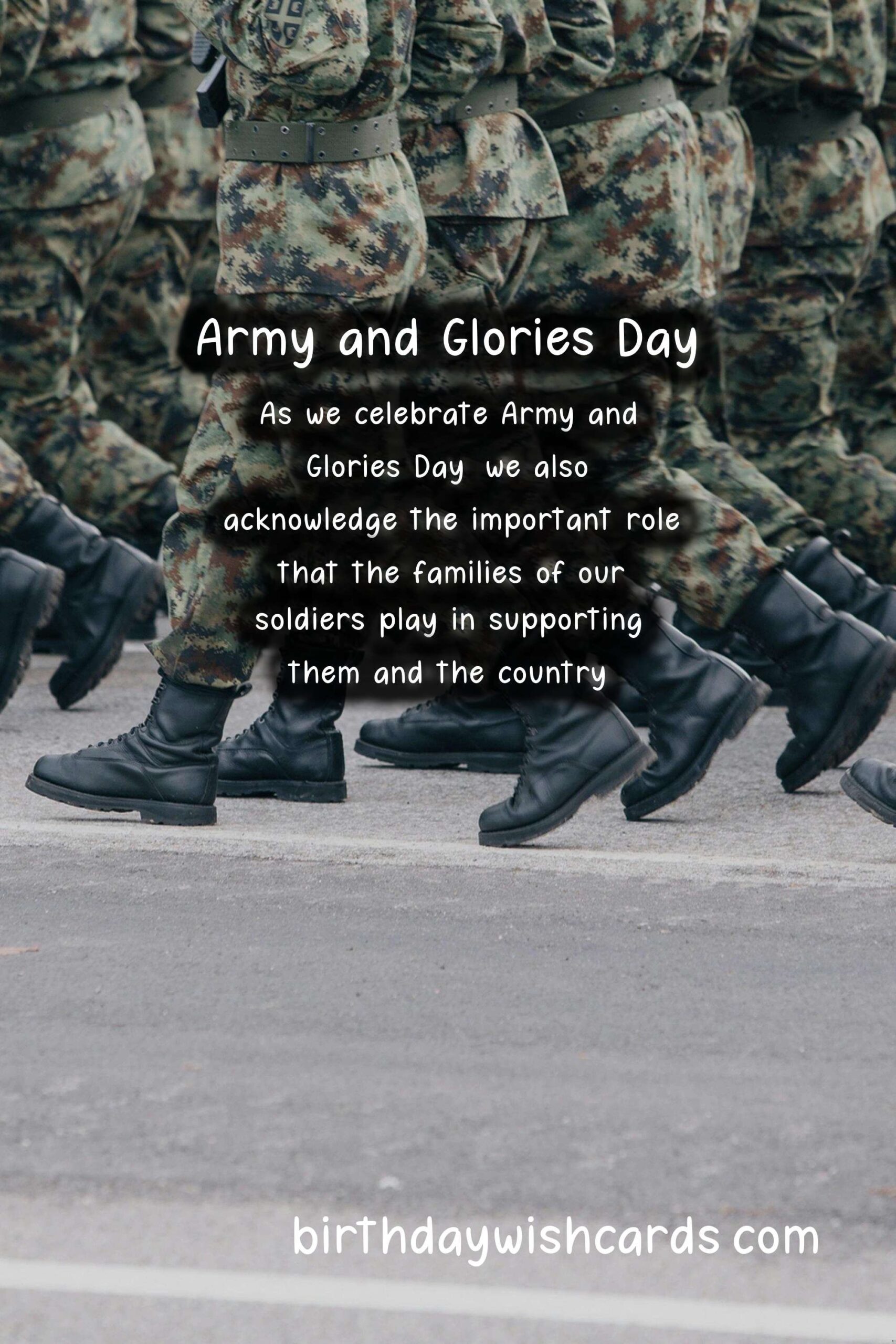 Army and Glories Day

As we celebrate Army and Glories Day  we also acknowledge the important role that the families of our soldiers play in supporting them and the country

birthdaywishcards com